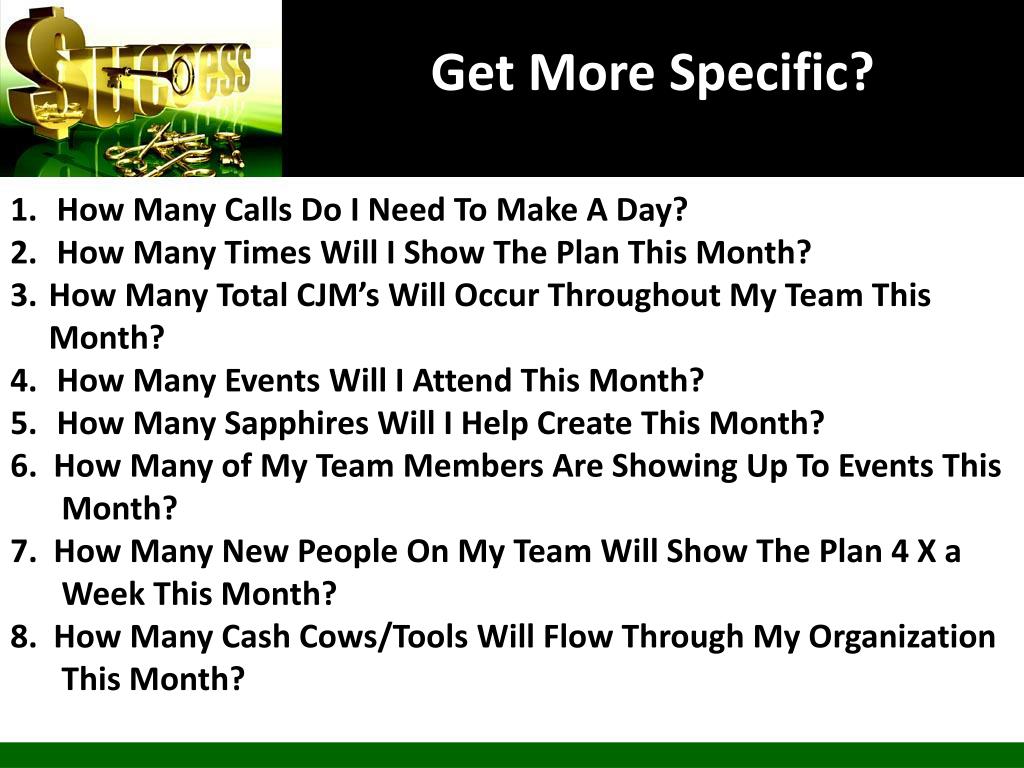 $UCCESS

Get More Specific?

1. How Many Calls Do I Need To Make A Day?
2. How Many Times Will I Show The Plan This Month?
3. How Many Total CJM's Will Occur Throughout My Team This Month?
4. How Many Events Will I Attend This Month?
5. How Many Sapphires Will I Help Create This Month?
6. How Many of My Team Members Are Showing Up To Events This Month?
7. How Many New People On My Team Will Show The Plan 4 X a Week This Month?
8. How Many Cash Cows/Tools Will Flow Through My Organization This Month?